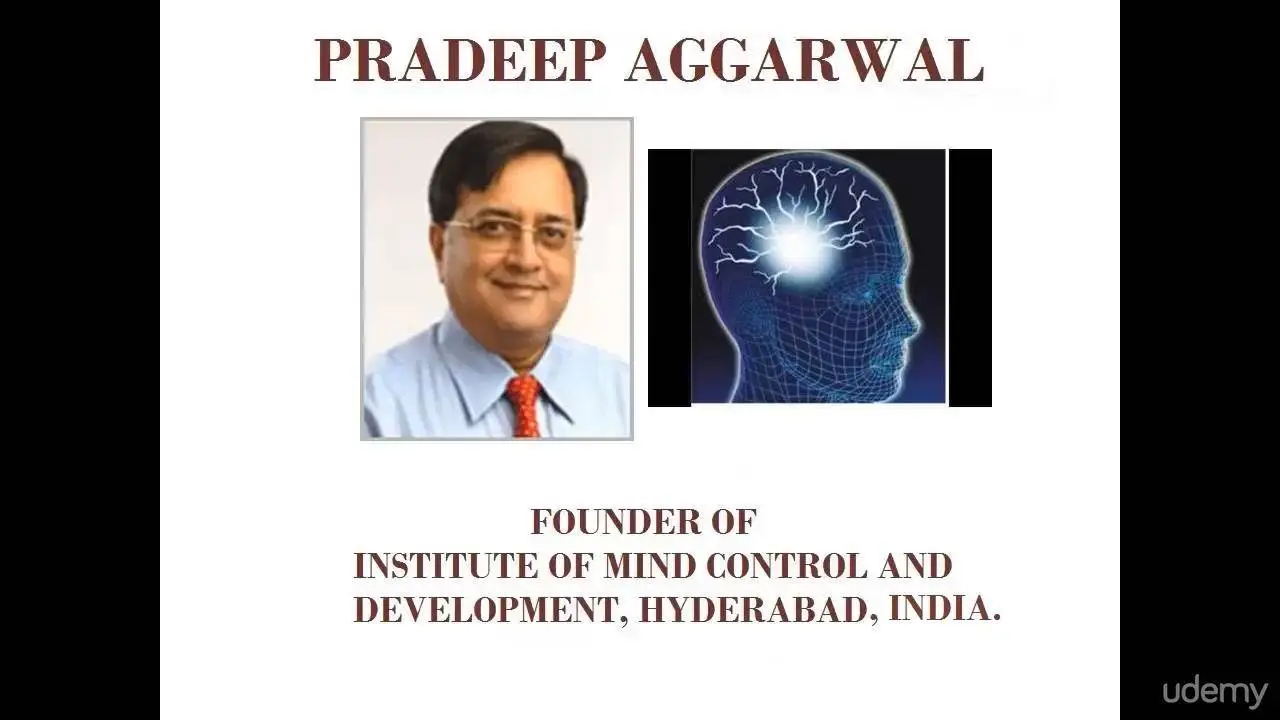 PRADEEP AGGARWAL

FOUNDER OF
INSTITUTE OF MIND CONTROL AND DEVELOPMENT, HYDERABAD, INDIA.

udemy